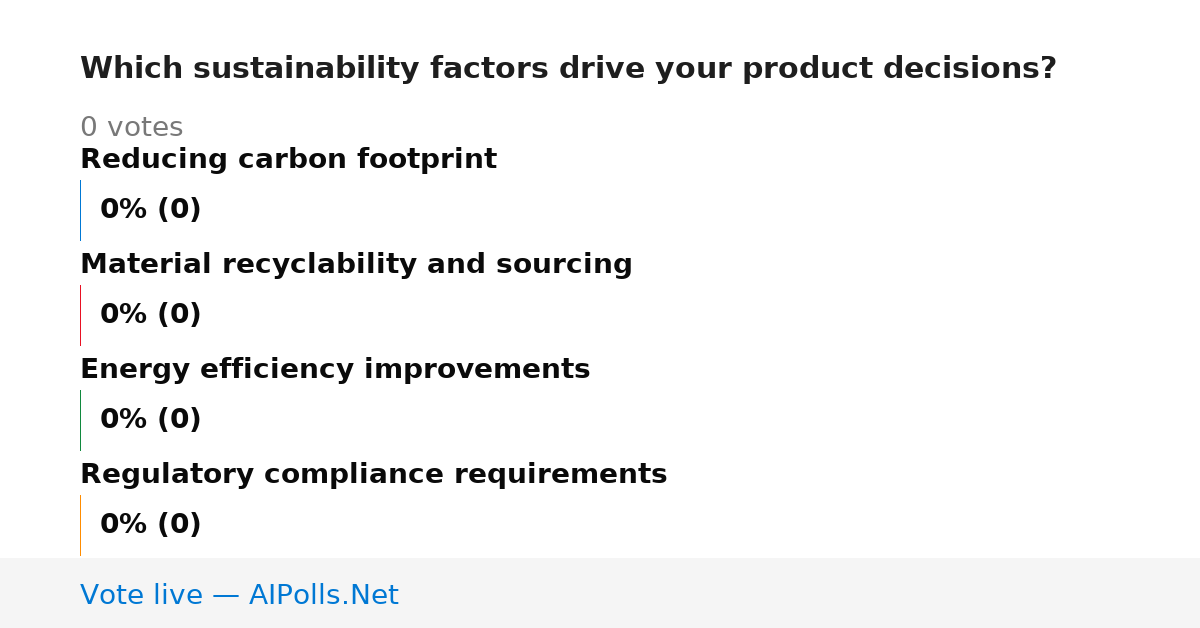 Which sustainability factors drive your product decisions?

0 votes

Reducing carbon footprint

0% (0)

Material recyclability and sourcing

0% (0)

Energy efficiency improvements

0% (0)

Regulatory compliance requirements

0% (0)

Vote live — AIPolls.Net